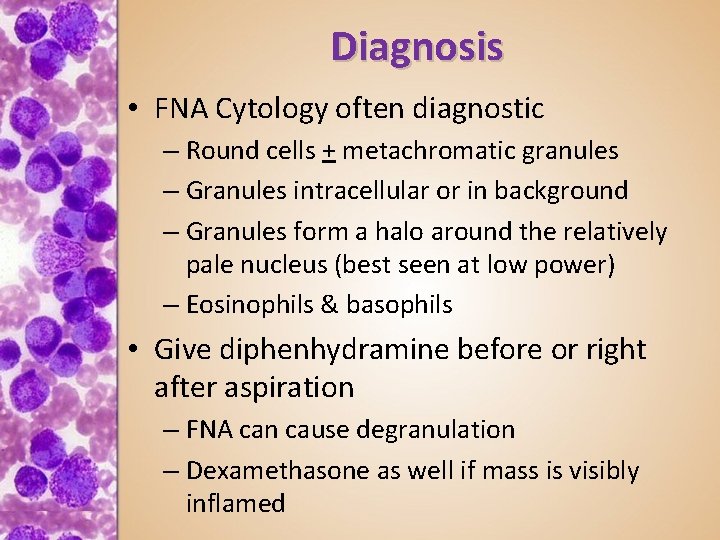 Diagnosis

• FNA Cytology often diagnostic
– Round cells $\pm$ metachromatic granules
– Granules intracellular or in background
– Granules form a halo around the relatively pale nucleus (best seen at low power)
– Eosinophils & basophils

• Give diphenhydramine before or right after aspiration
– FNA can cause degranulation
– Dexamethasone as well if mass is visibly inflamed